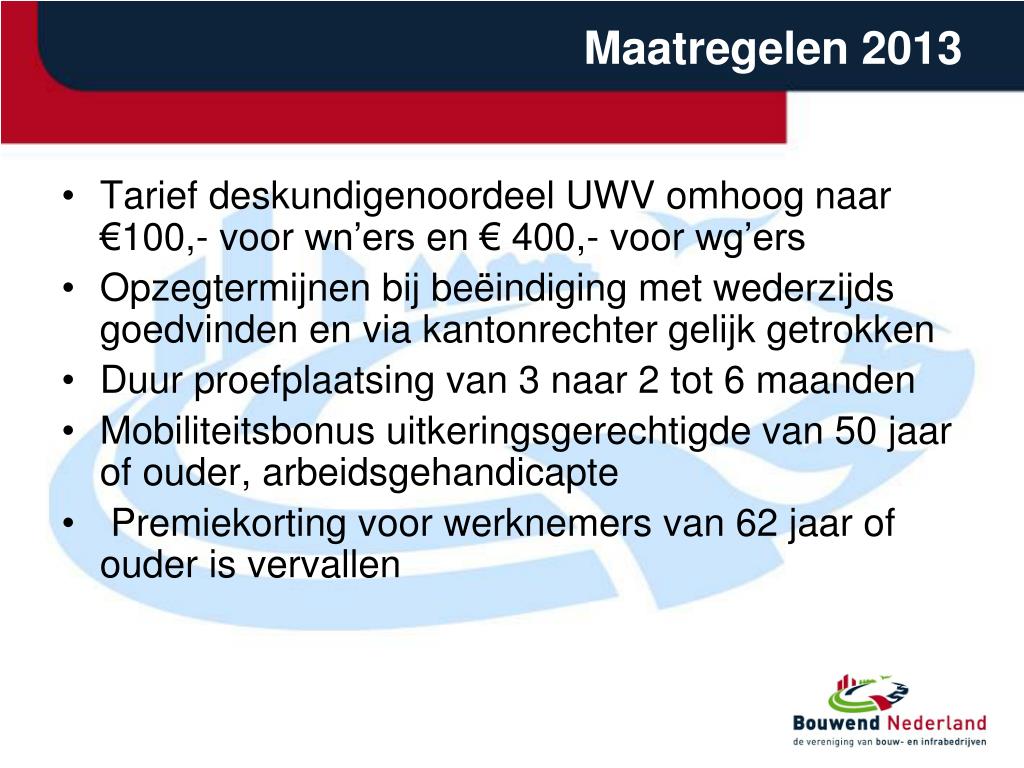 Maatregelen 2013

• Tarief deskundigenoordeel UWV omhoog naar €100,- voor wn'ers en € 400,- voor wg'ers
• Opzegtermijnen bij beëindiging met wederzijds goedvinden en via kantonrechter gelijk getrokken
• Duur proefplaatsing van 3 naar 2 tot 6 maanden
• Mobiliteitsbonus uitkeringsgerechtigde van 50 jaar of ouder, arbeidsgehandicapte
• Premiekorting voor werknemers van 62 jaar of ouder is vervallen

Bouwend Nederland
de vereniging van bouw- en infrabedrijven